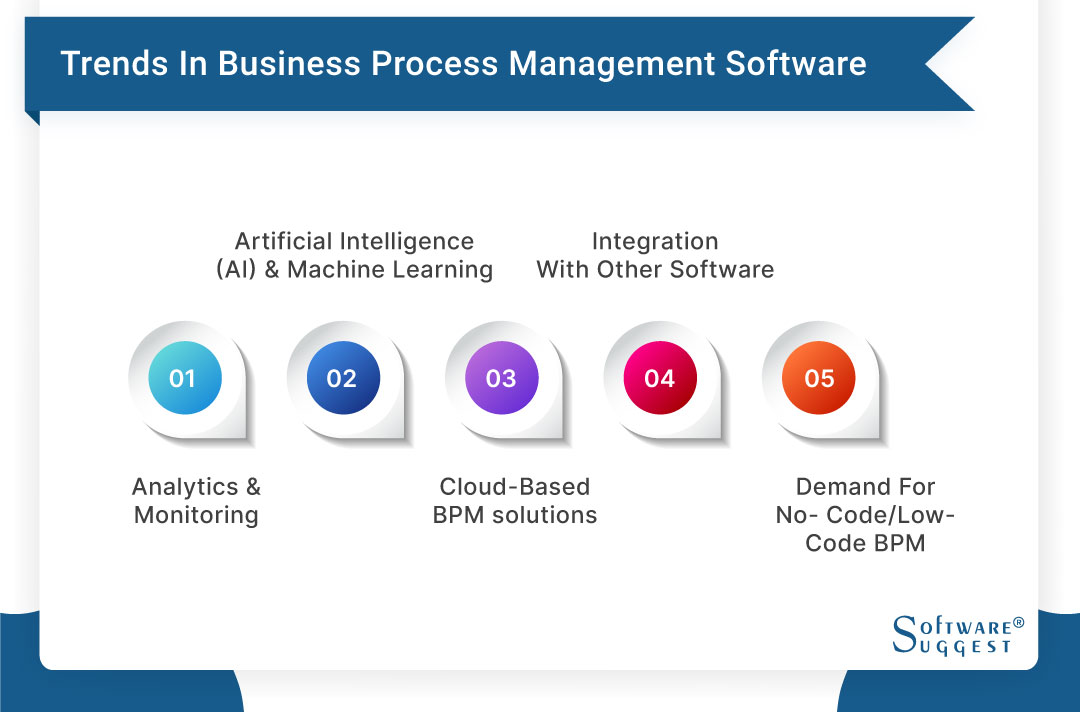 Trends In Business Process Management Software

Artificial Intelligence (AI) & Machine Learning

Integration With Other Software

01

02

03

04

05

Analytics & Monitoring

Cloud-Based BPM solutions

Demand For No- Code/Low-Code BPM

SOFTWARE® SUGGEST